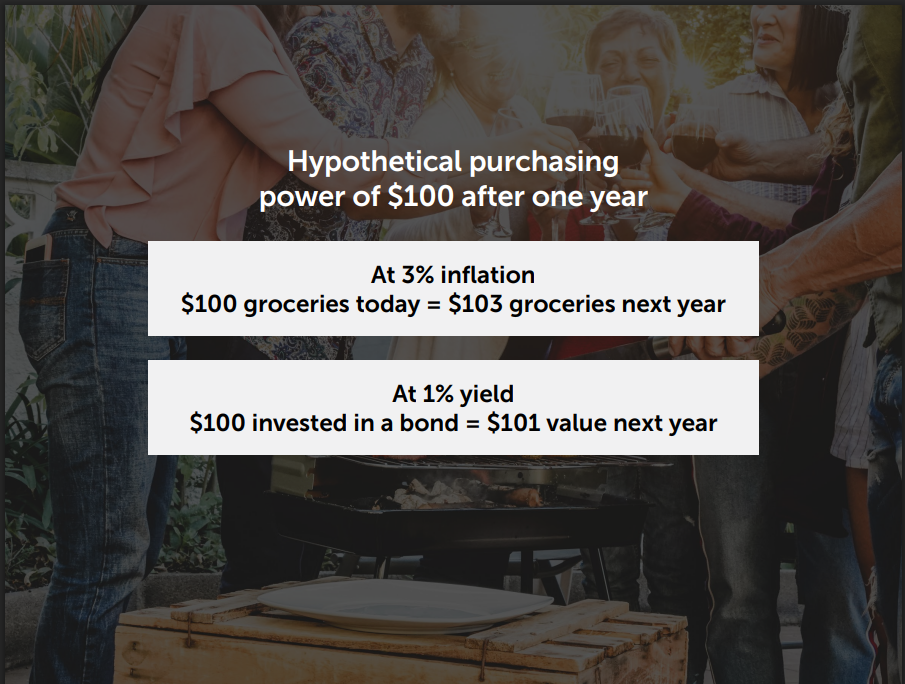 Hypothetical purchasing power of \$100 after one year

At 3% inflation
\$100 groceries today = \$103 groceries next year

At 1% yield
\$100 invested in a bond = \$101 value next year